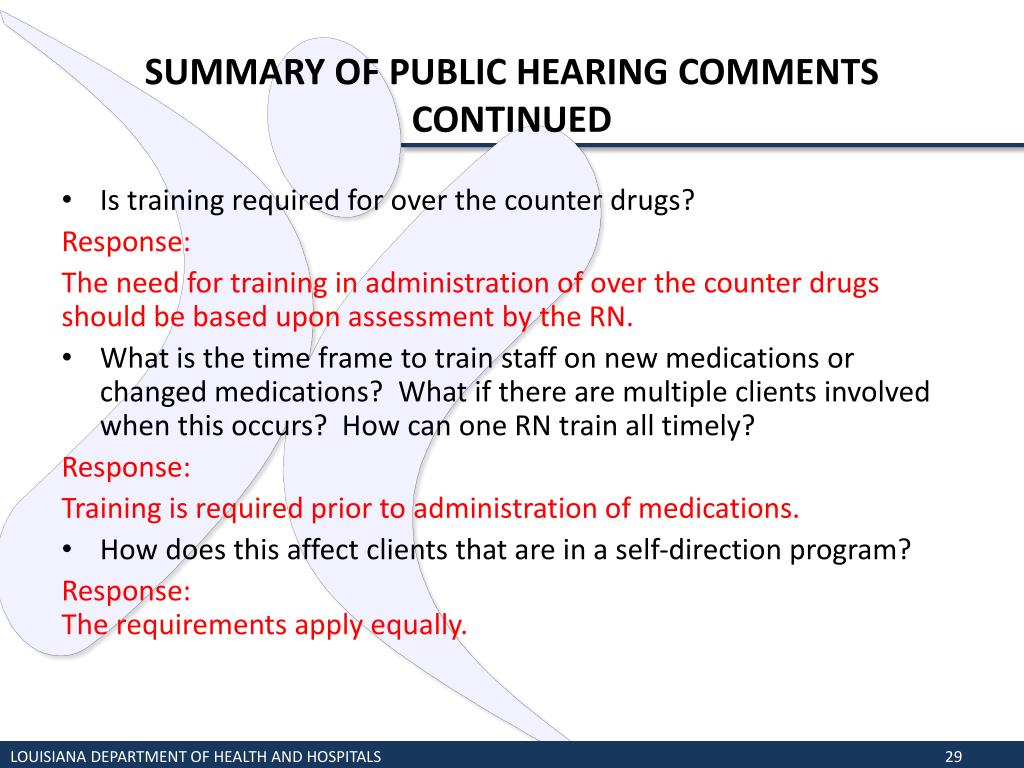 SUMMARY OF PUBLIC HEARING COMMENTS CONTINUED

• Is training required for over the counter drugs?

Response:

The need for training in administration of over the counter drugs should be based upon assessment by the RN.

• What is the time frame to train staff on new medications or changed medications? What if there are multiple clients involved when this occurs? How can one RN train all timely?

Response:

Training is required prior to administration of medications.

• How does this affect clients that are in a self-direction program?

Response:
The requirements apply equally.

LOUISIANA DEPARTMENT OF HEALTH AND HOSPITALS

29